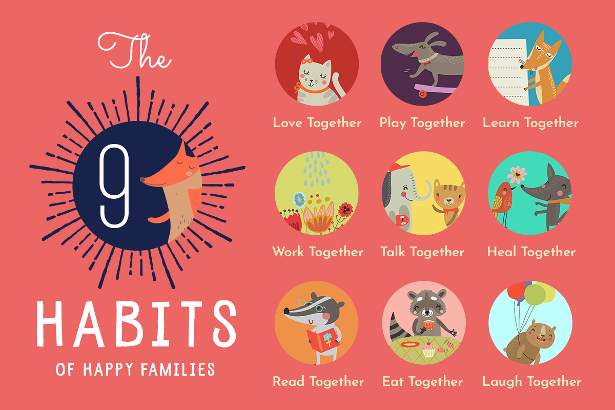 The

9

HABITS

OF HAPPY FAMILIES

Love Together

Play Together

Learn Together

Work Together

Talk Together

Heal Together

Read Together

Eat Together

Laugh Together